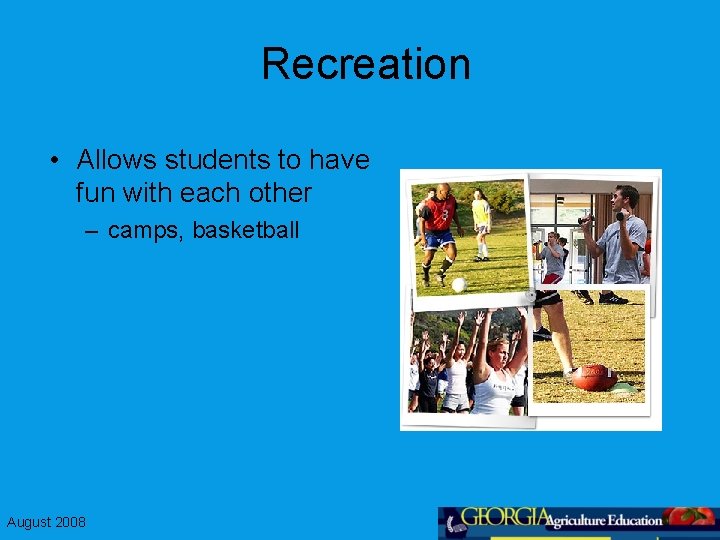 Recreation

• Allows students to have fun with each other
– camps, basketball

August 2008

GEORGIA Agriculture Education